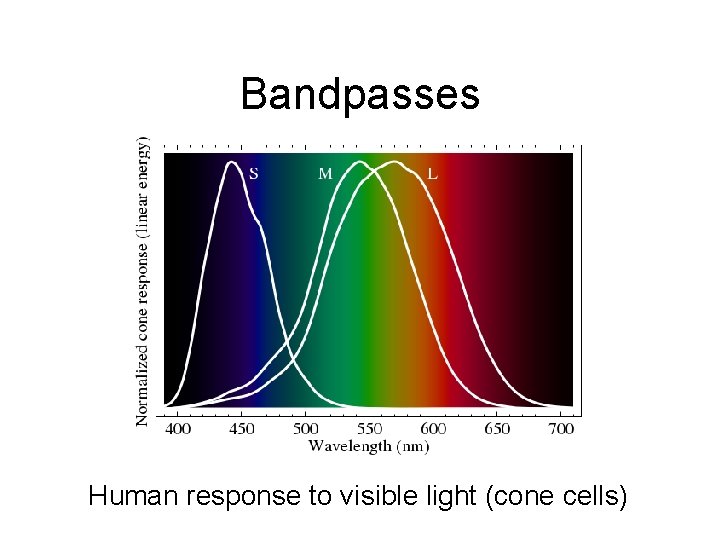 Bandpasses

Normalized cone response (linear energy)

S
M
L

400
450
500
550
600
650
700

Wavelength (nm)

Human response to visible light (cone cells)